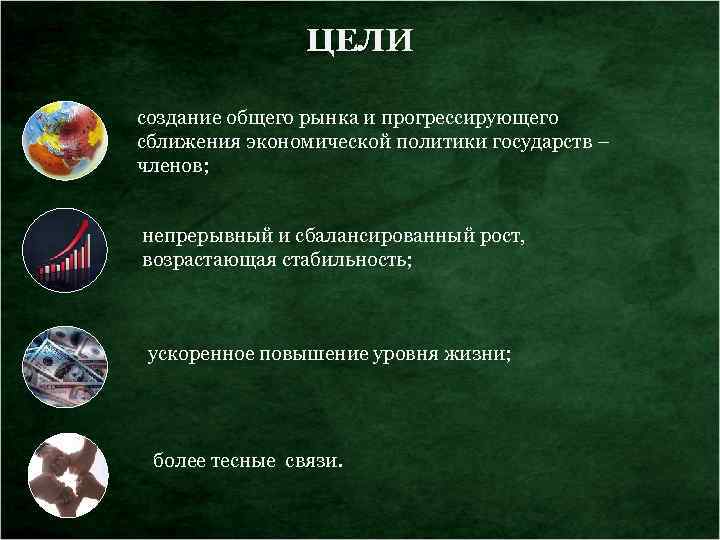 ЦЕЛИ

создание общего рынка и прогрессирующего сближения экономической политики государств – членов;

непрерывный и сбалансированный рост, возрастающая стабильность;

ускоренное повышение уровня жизни;

более тесные связи.